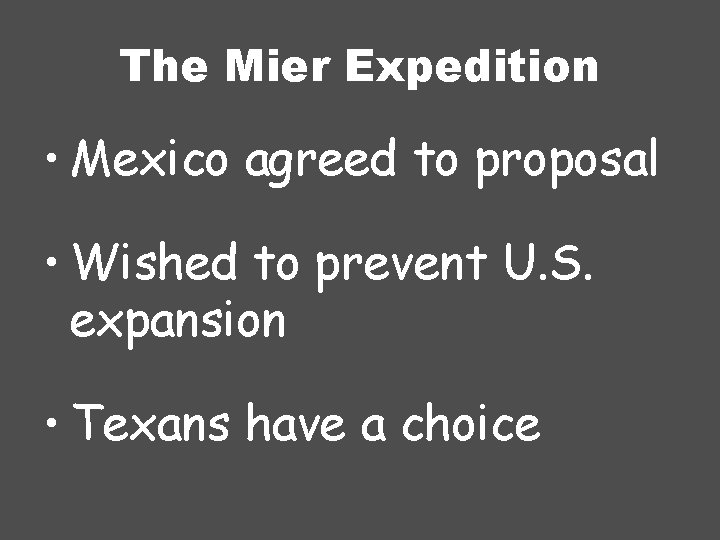 The Mier Expedition

• Mexico agreed to proposal

• Wished to prevent U.S. expansion

• Texans have a choice